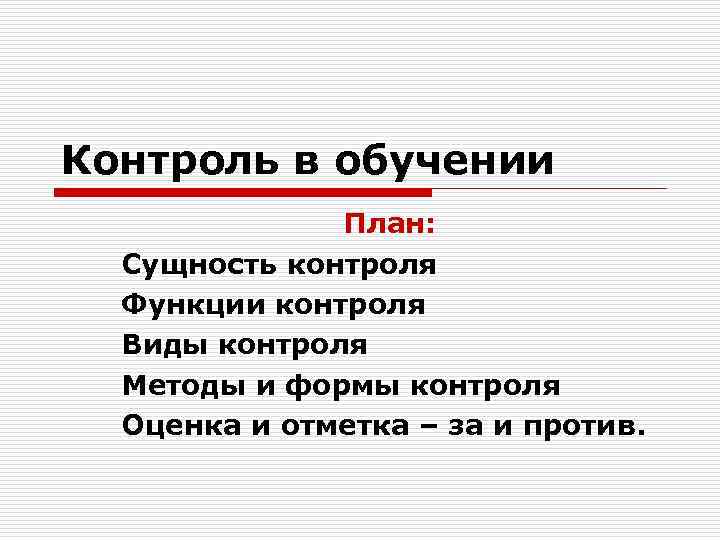 Контроль в обучении

План:

Сущность контроля
Функции контроля
Виды контроля
Методы и формы контроля
Оценка и отметка – за и против.